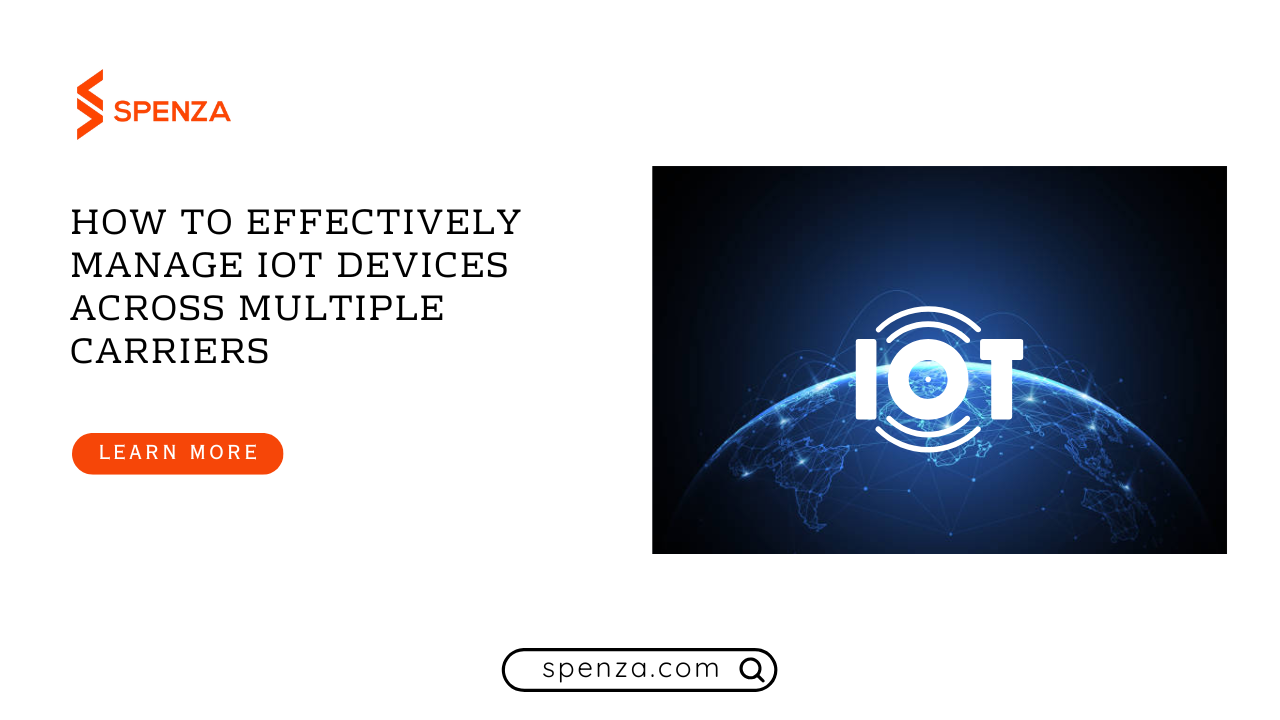 SPENZA

HOW TO EFFECTIVELY MANAGE IOT DEVICES ACROSS MULTIPLE CARRIERS

LEARN MORE

IOT

spenza.com